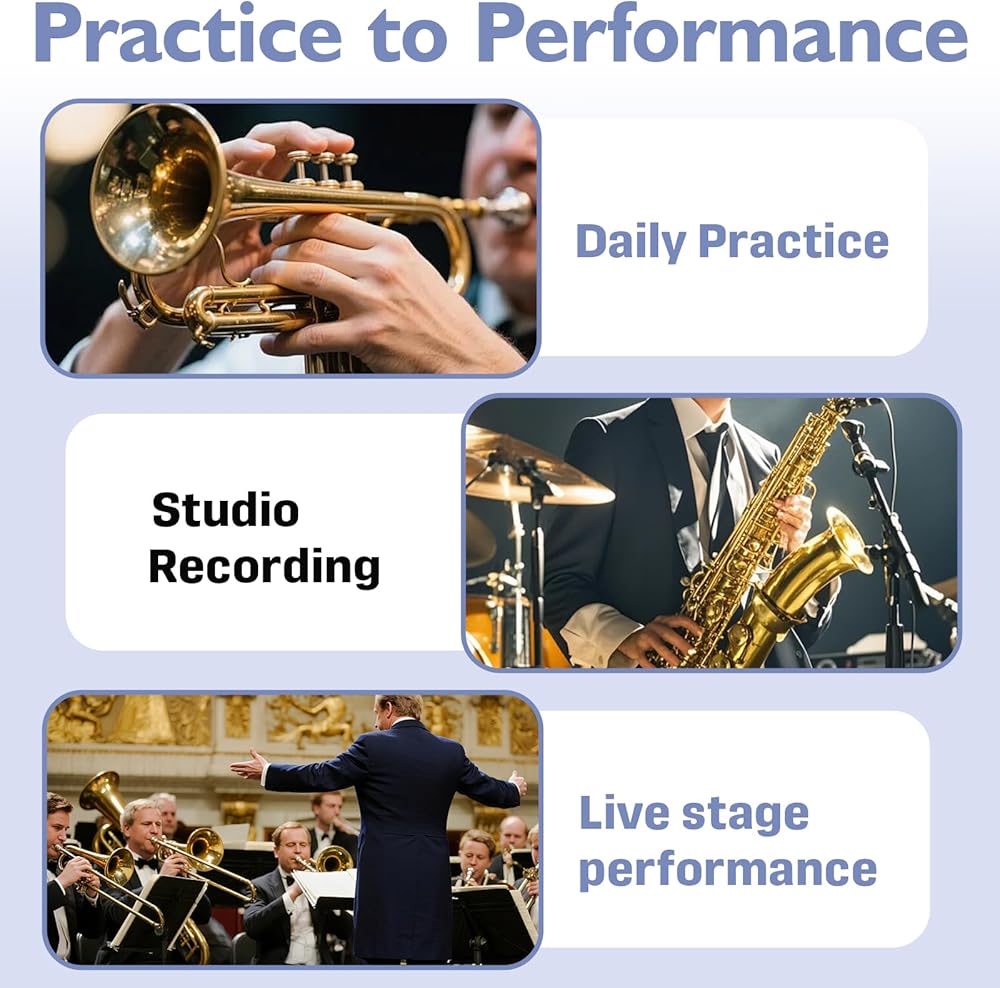 Practice to Performance

Daily Practice

Studio Recording

Live stage performance